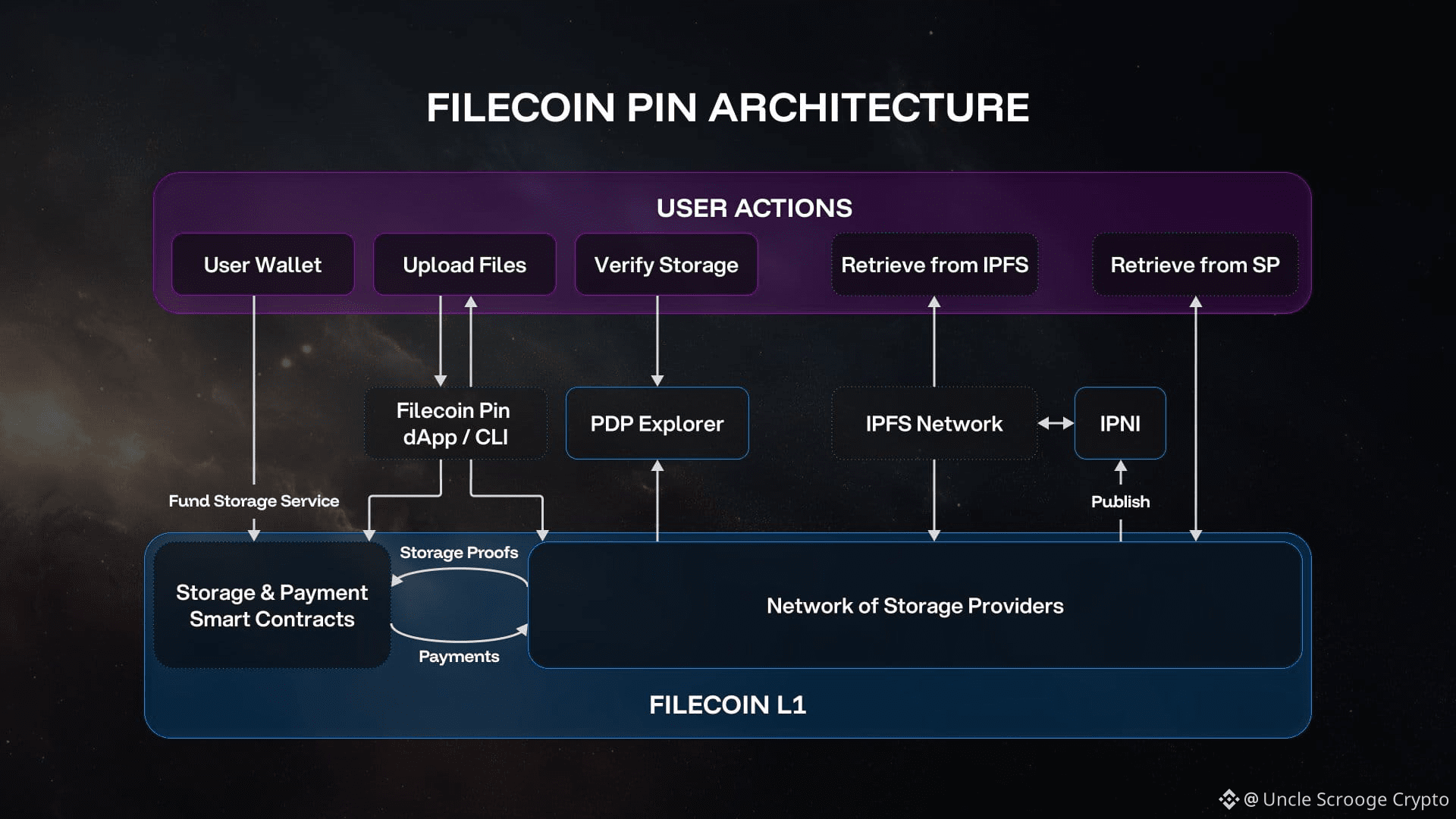 FILECOIN PIN ARCHITECTURE

USER ACTIONS

User Wallet

Upload Files

Verify Storage

Retrieve from IPFS

Retrieve from SP

Filecoin Pin dApp / CLI

PDP Explorer

IPFS Network

IPNI

Fund Storage Service

Publish

Storage Proofs

Storage & Payment Smart Contracts

Payments

Network of Storage Providers

FILECOIN L1

@ Uncle Scrooge Crypto